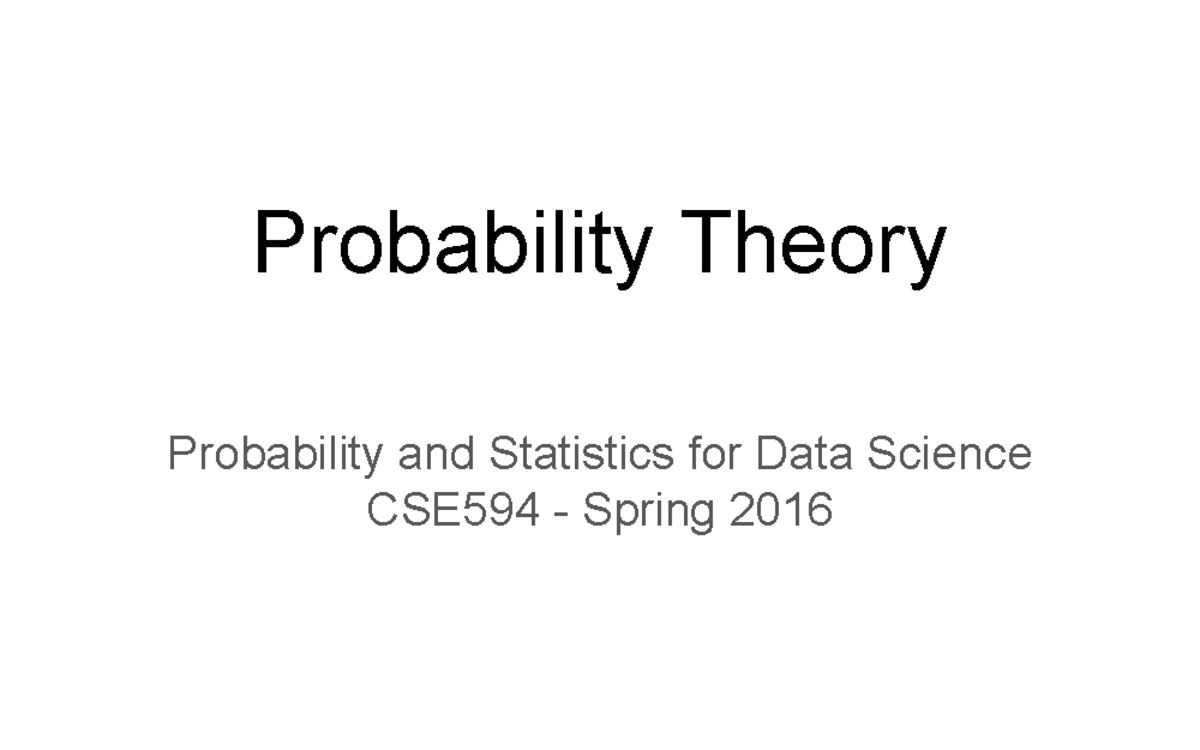 Probability Theory

Probability and Statistics for Data Science
CSE594 - Spring 2016